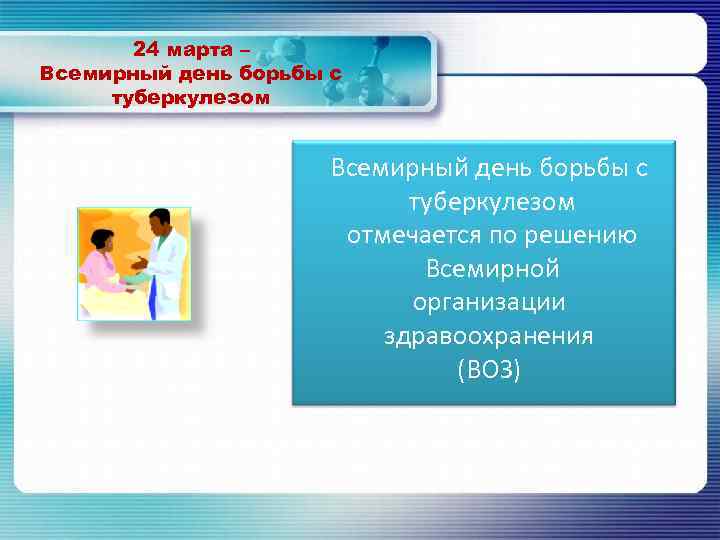 24 марта – Всемирный день борьбы с туберкулезом

Всемирный день борьбы с туберкулезом отмечается по решению Всемирной организации здравоохранения (ВОЗ)